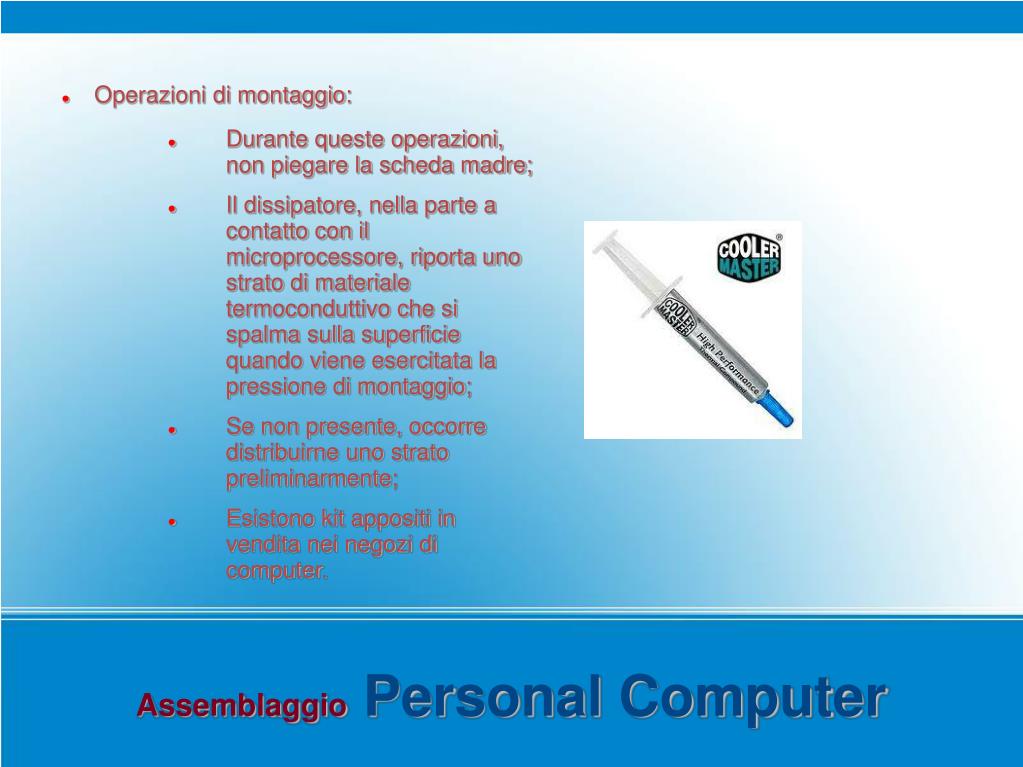 Operazioni di montaggio:

Durante queste operazioni, non piegare la scheda madre;

Il dissipatore, nella parte a contatto con il microprocessore, riporta uno strato di materiale termoconduttivo che si spalma sulla superficie quando viene esercitata la pressione di montaggio;

Se non presente, occorre distribuirne uno strato preliminarmente;

Esistono kit appositi in vendita nei negozi di computer.

COOLER MASTER

COOLER MASTER High Performance

Assemblaggio Personal Computer